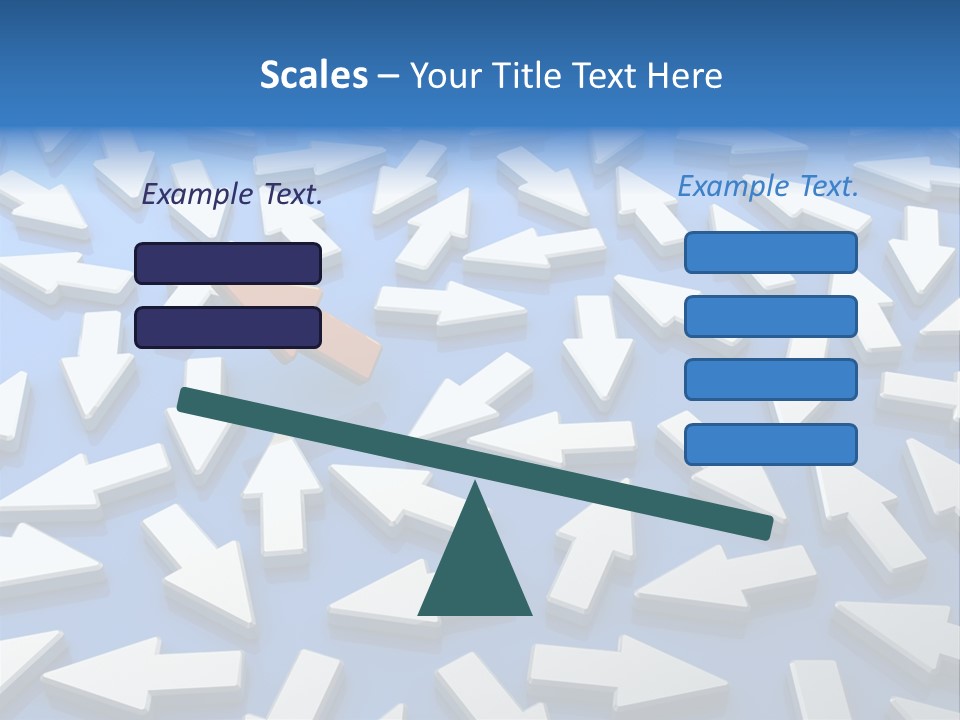 Scales – Your Title Text Here

Example Text.

Example Text.